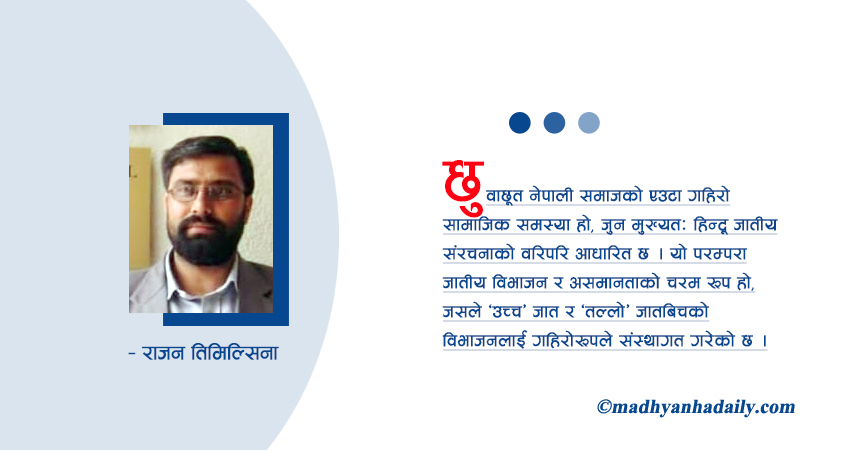 - राजन तिमिल्सिना

छुवाछूत नेपाली समाजको एउटा गहिरो सामाजिक समस्या हो, जुन मुख्यत: हिन्दू जातीय संरचनाको वरिपरि आधारित छ । यो परम्परा जातीय विभाजन र असमानताको चरम रूप हो, जसले 'उच्च' जात र 'तल्लो' जातबिचको विभाजनलाई गहिरोरूपले संस्थागत गरेको छ ।

©madhyanhadaily.com